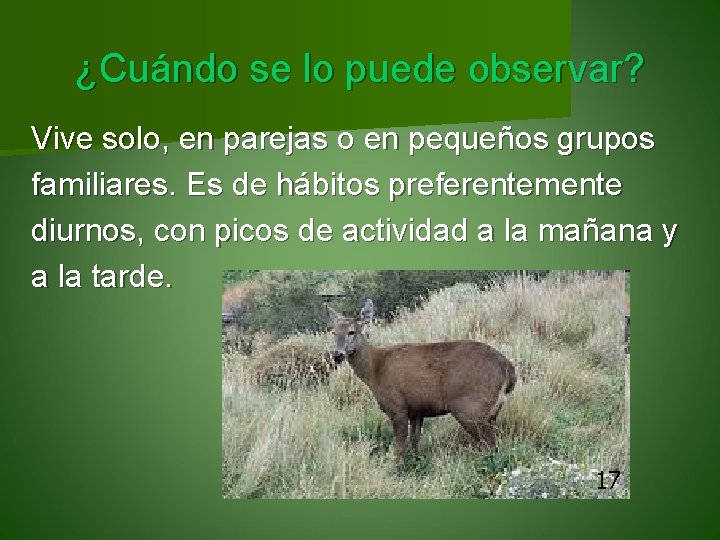 ¿Cuándo se lo puede observar?

Vive solo, en parejas o en pequeños grupos familiares. Es de hábitos preferentemente diurnos, con picos de actividad a la mañana y a la tarde.

17